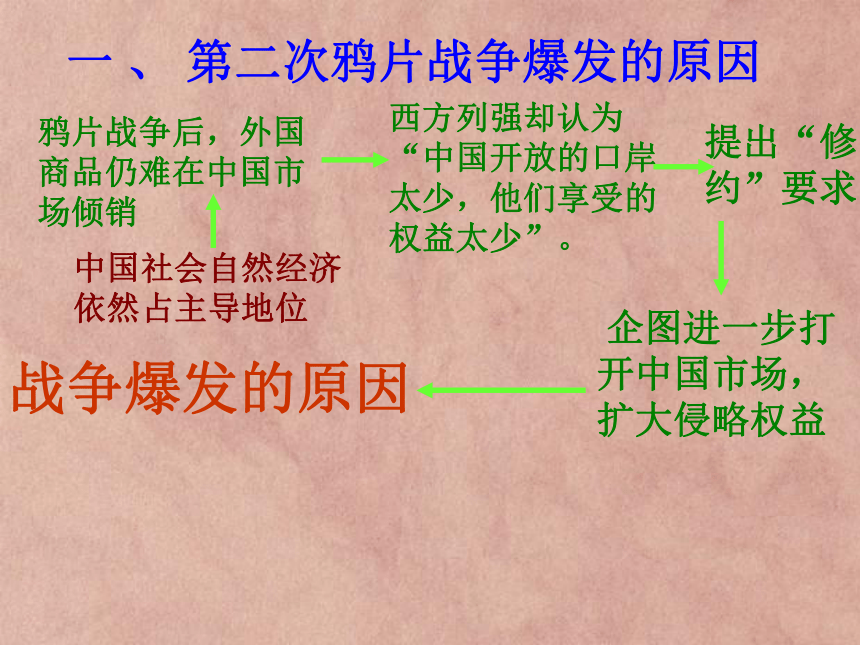 一、 第二次鸦片战争爆发的原因

鸦片战争后，外国商品仍难在中国市场倾销

中国社会自然经济依然占主导地位

西方列强却认为“中国开放的口岸太少，他们享受的权益太少”。

提出“修约”要求

企图进一步打开中国市场，扩大侵略权益

战争爆发的原因